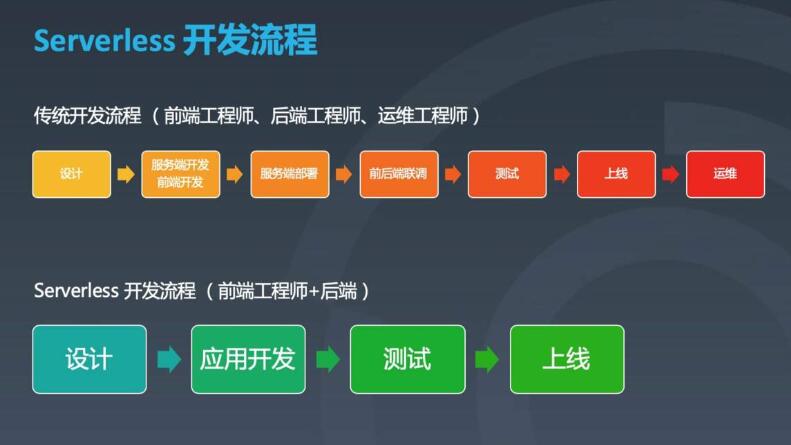 Serverless 开发流程

传统开发流程（前端工程师、后端工程师、运维工程师）

设计

服务端开发
前端开发

服务端部署

前后端联调

测试

上线

运维

Serverless 开发流程（前端工程师+后端）

设计

应用开发

测试

上线